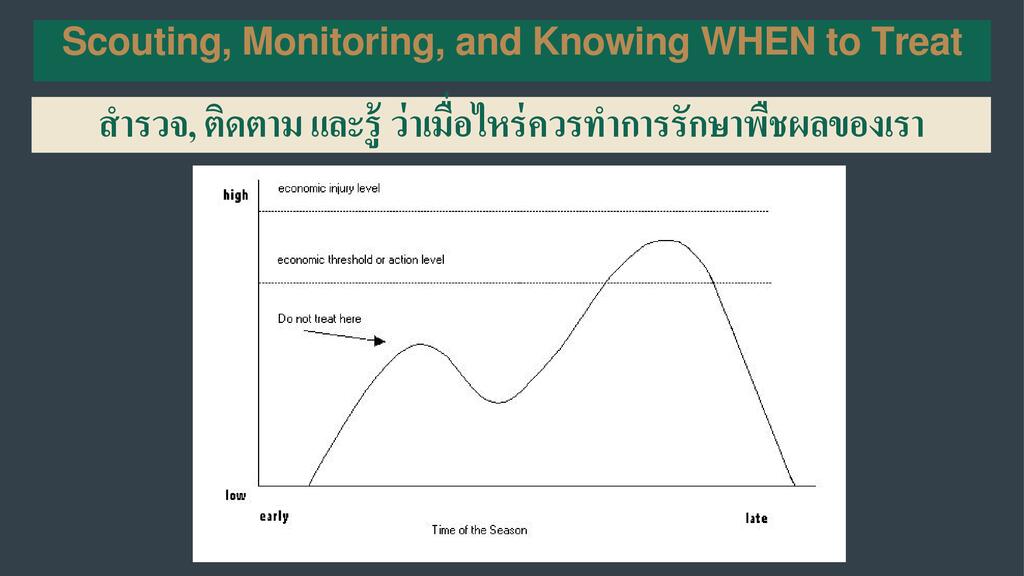 Scouting, Monitoring, and Knowing WHEN to Treat

สำรวจ, ติดตาม และรู้ ว่าเมื่อไหร่ควรทำการรักษาพืชผลของเรา

high

economic injury level

economic threshold or action level

Do not treat here

low

early

Time of the Season

late